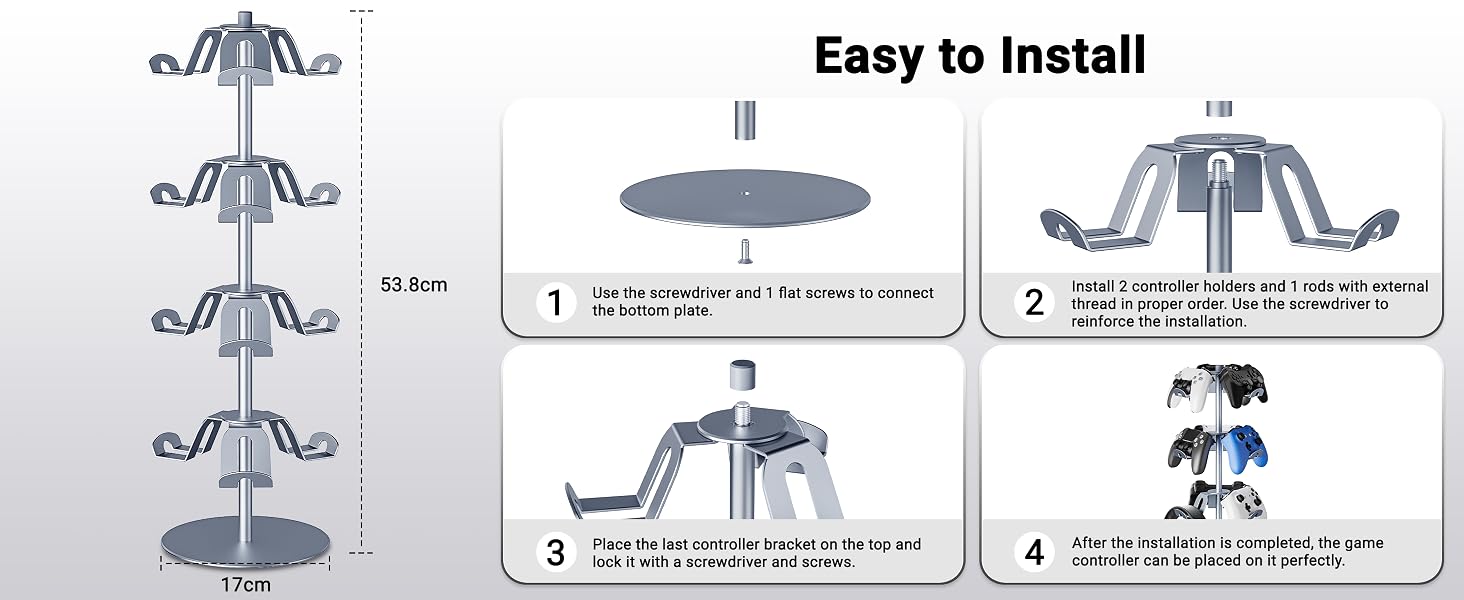 53.8cm

17cm

Easy to Install

1 Use the screwdriver and 1 flat screws to connect the bottom plate.

2 Install 2 controller holders and 1 rods with external thread in proper order. Use the screwdriver to reinforce the installation.

3 Place the last controller bracket on the top and lock it with a screwdriver and screws.

4 After the installation is completed, the game controller can be placed on it perfectly.